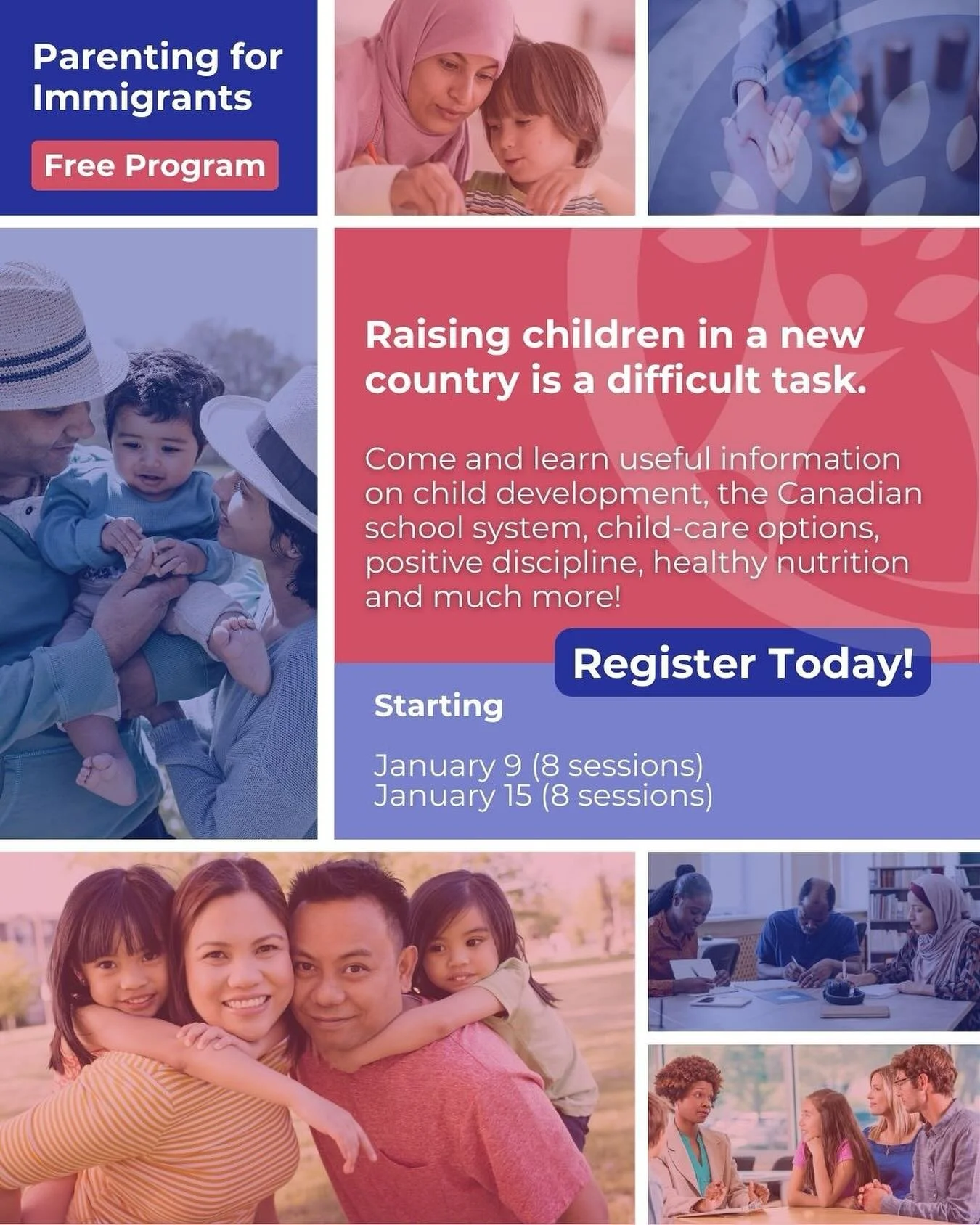 Parenting for Immigrants

Free Program

Raising children in a new country is a difficult task.

Come and learn useful information on child development, the Canadian school system, child-care options, positive discipline, healthy nutrition and much more!

Register Today!

Starting

January 9 (8 sessions)
January 15 (8 sessions)